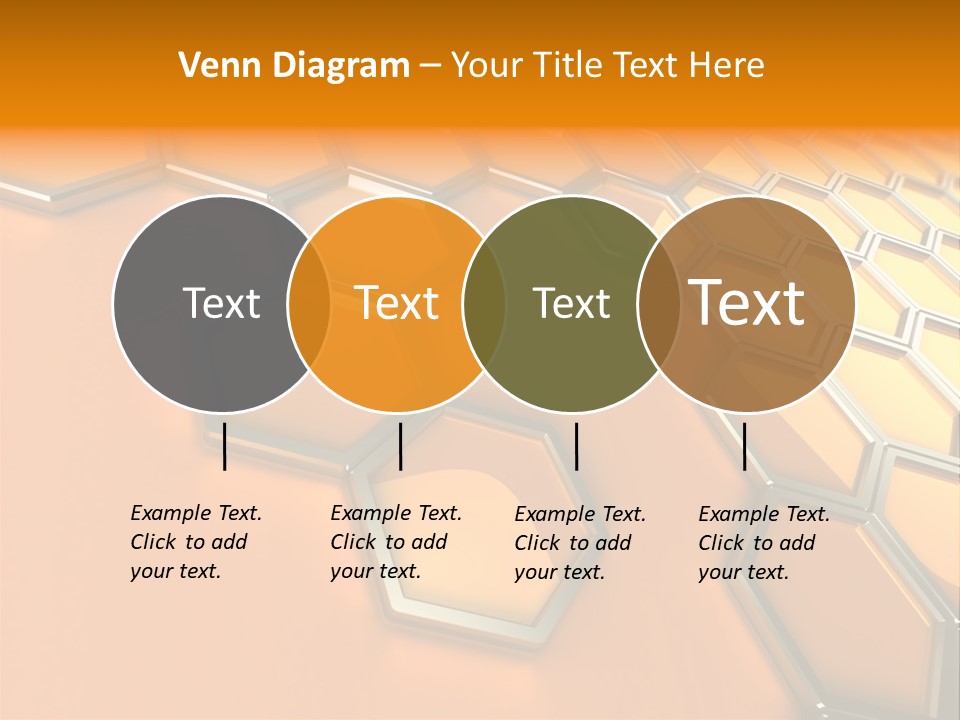 Venn Diagram – Your Title Text Here

Text

Text

Text

Text

Example Text. Click to add your text.

Example Text. Click to add your text.

Example Text. Click to add your text.

Example Text. Click to add your text.